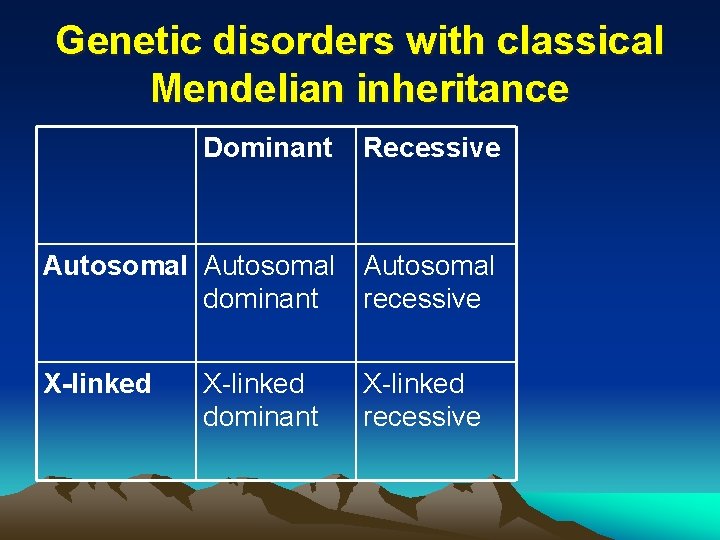 Genetic disorders with classical Mendelian inheritance

| | Dominant | Recessive |
|---|---|---|
| Autosomal | Autosomal dominant | Autosomal recessive |
| X-linked | X-linked dominant | X-linked recessive |